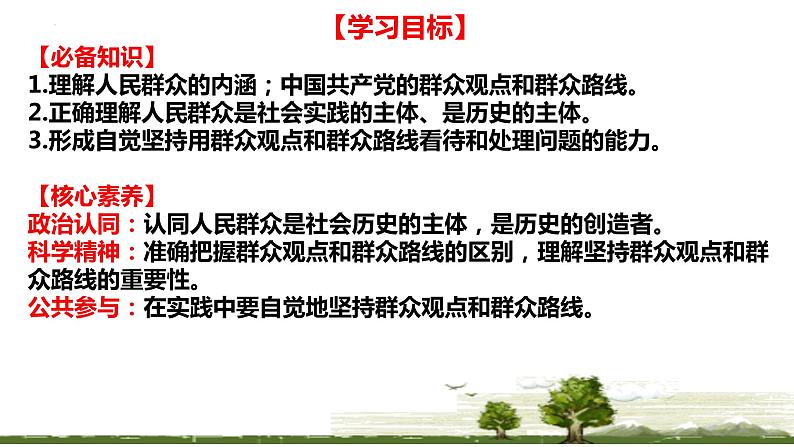 【学习目标】

【必备知识】
1.理解人民群众的内涵；中国共产党的群众观点和群众路线。
2.正确理解人民群众是社会实践的主体、是历史的主体。
3.形成自觉坚持用群众观点和群众路线看待和处理问题的能力。

【核心素养】
政治认同：认同人民群众是社会历史的主体，是历史的创造者。
科学精神：准确把握群众观点和群众路线的区别，理解坚持群众观点和群众路线的重要性。
公共参与：在实践中要自觉地坚持群众观点和群众路线。